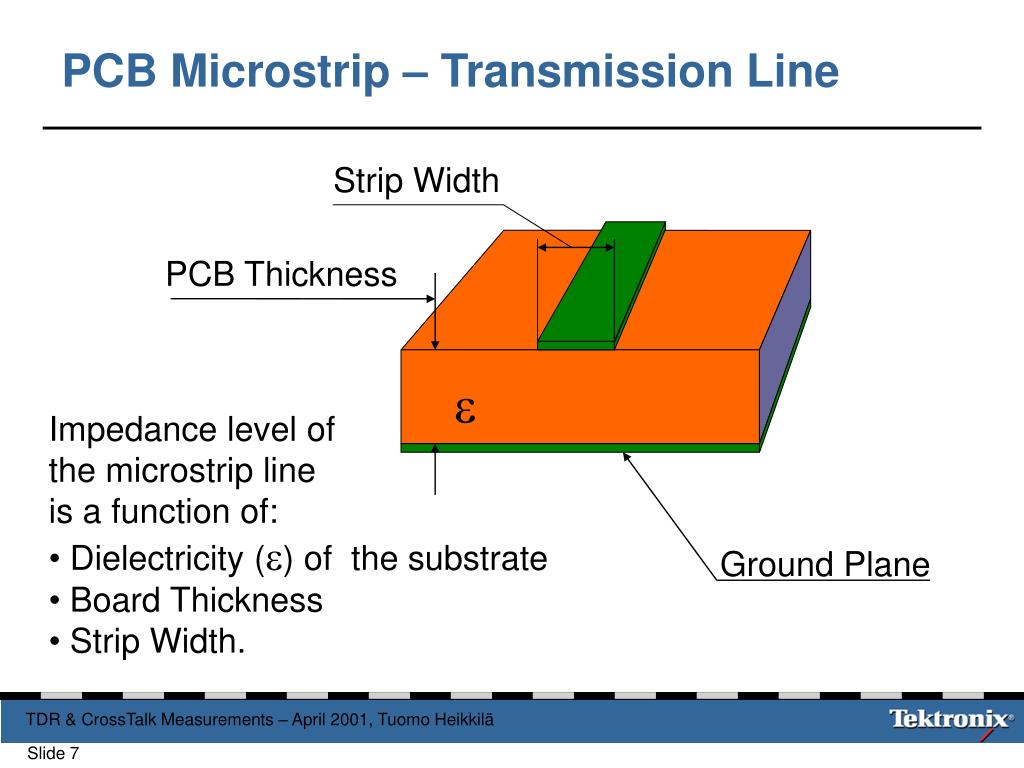 PCB Microstrip – Transmission Line

Strip Width

PCB Thickness

$\varepsilon$

Impedance level of the microstrip line is a function of:

• Dielectricity ($\varepsilon$) of the substrate
• Board Thickness
• Strip Width.

Ground Plane

TDR & CrossTalk Measurements – April 2001, Tuomo Heikkilä

Tektronix®

Slide 7